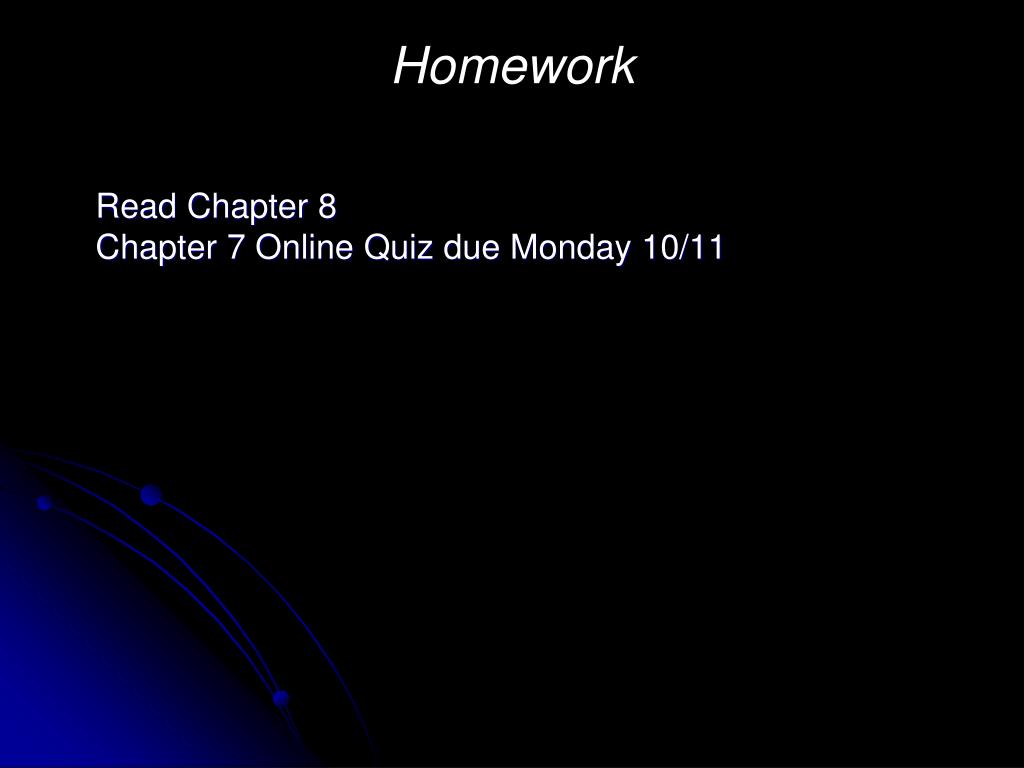 Homework

Read Chapter 8
Chapter 7 Online Quiz due Monday 10/11